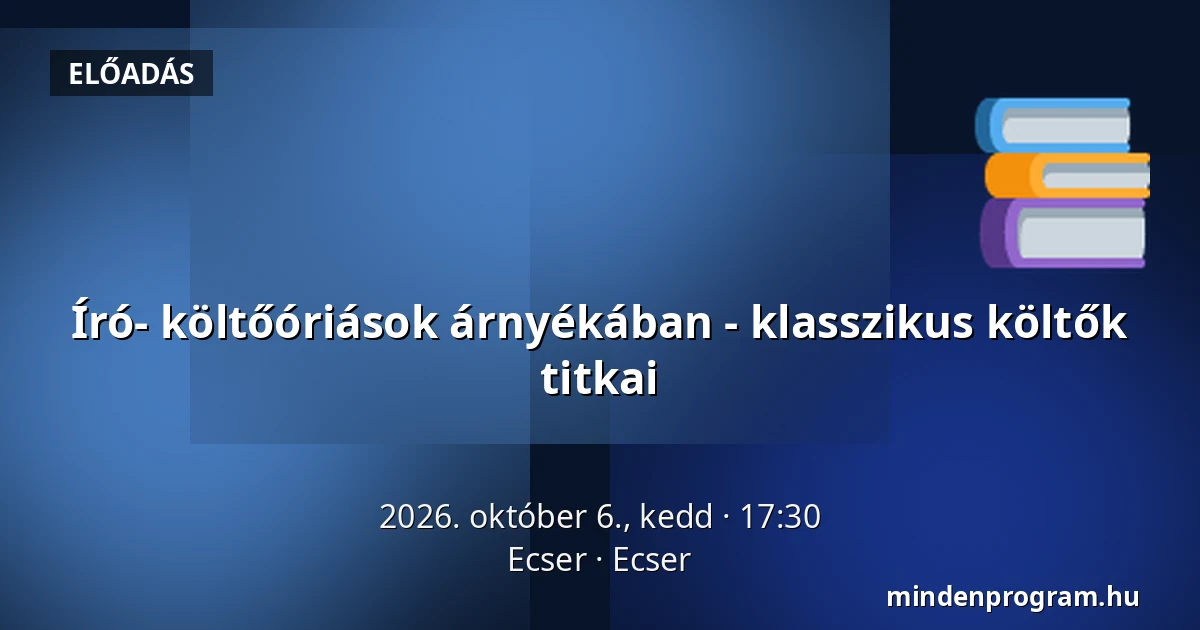 ELŐADÁS

Író- költőóriások árnyékában - klasszikus költők titkai

2026. október 6., kedd · 17:30
Ecser · Ecser

mindenprogram.hu